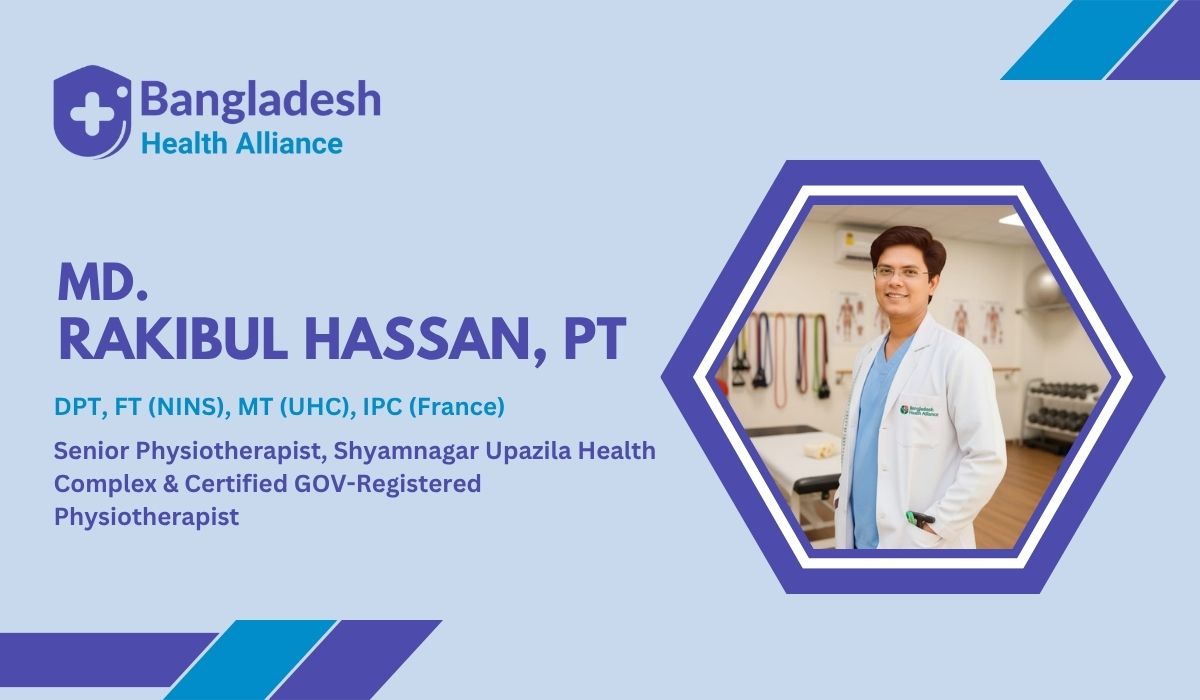 Bangladesh
Health Alliance

MD.
RAKIBUL HASSAN, PT

DPT, FT (NINS), MT (UHC), IPC (France)

Senior Physiotherapist, Shyamnagar Upazila Health Complex & Certified GOV-Registered Physiotherapist

Bangladesh Health Alliance